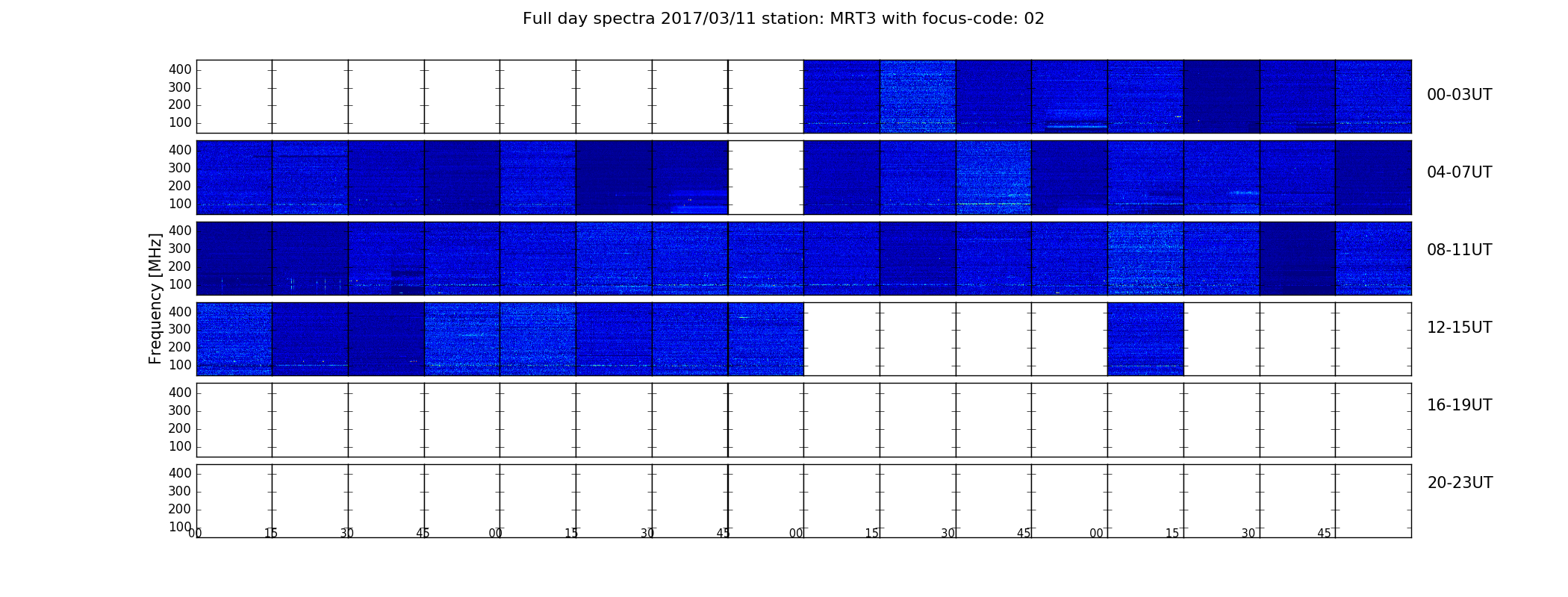 Full day spectra 2017/03/11 station: MRT3 with focus-code: 02

Frequency [MHz]

400
300
200
100
00-03UT

400
300
200
100
04-07UT

400
300
200
100
08-11UT

400
300
200
100
12-15UT

400
300
200
100
16-19UT

400
300
200
100
20-23UT

00 15 30 45 00 15 30 45 00 15 30 45 00 15 30 45